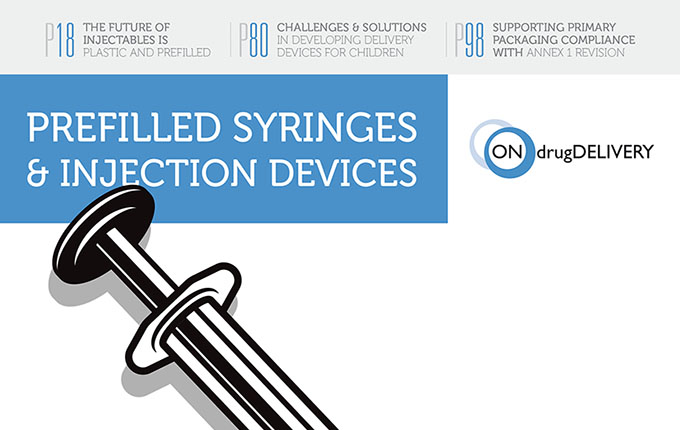 P18 THE FUTURE OF INJECTABLES IS PLASTIC AND PREFILLED

P80 CHALLENGES & SOLUTIONS IN DEVELOPING DELIVERY DEVICES FOR CHILDREN

P98 SUPPORTING PRIMARY PACKAGING COMPLIANCE WITH ANNEX 1 REVISION

PREFILLED SYRINGES & INJECTION DEVICES

ON drugDELIVERY